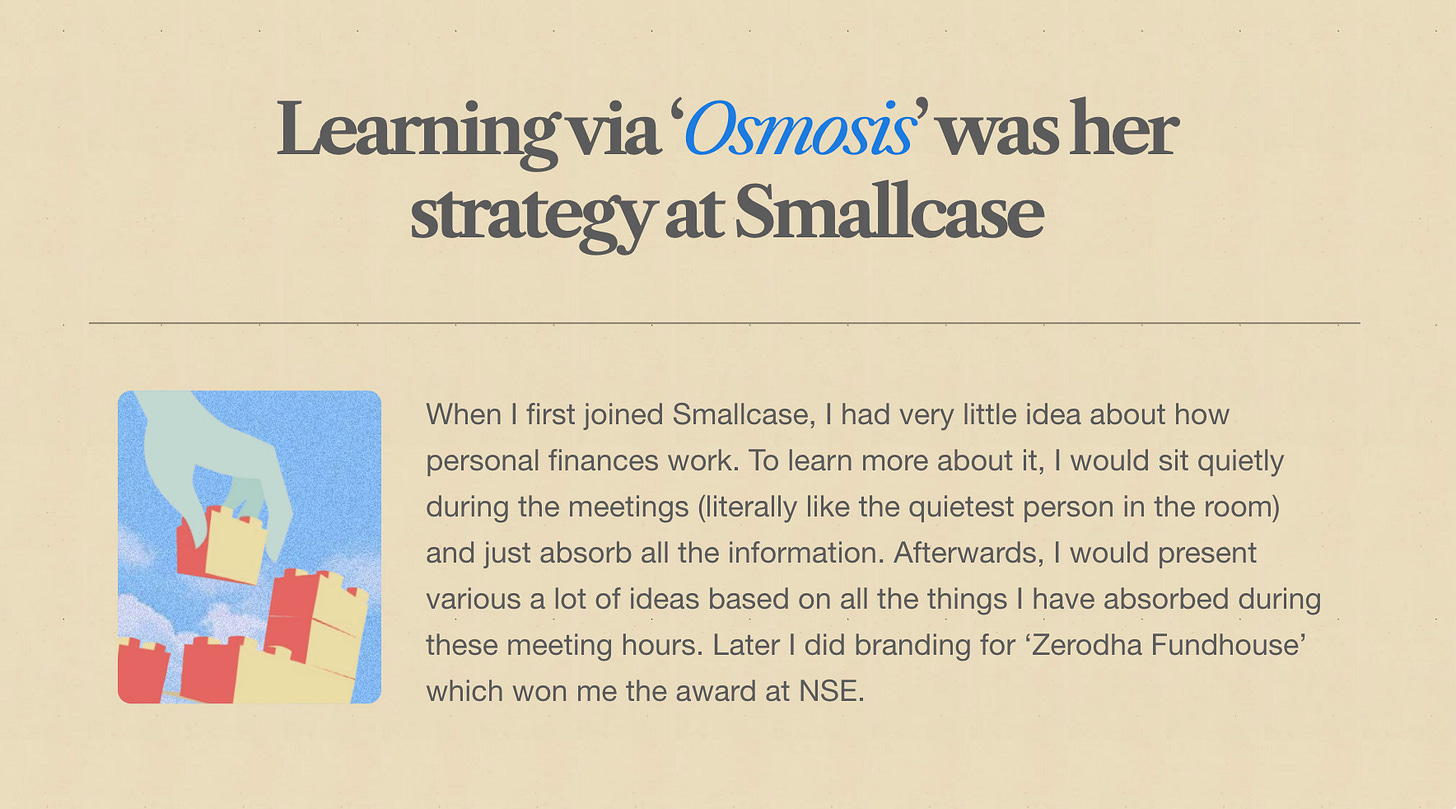 Learning via ‘Osmosis’ was her strategy at Smallcase

When I first joined Smallcase, I had very little idea about how personal finances work. To learn more about it, I would sit quietly during the meetings (literally like the quietest person in the room) and just absorb all the information. Afterwards, I would present various a lot of ideas based on all the things I have absorbed during these meeting hours. Later I did branding for ‘Zerodha Fundhouse’ which won me the award at NSE.